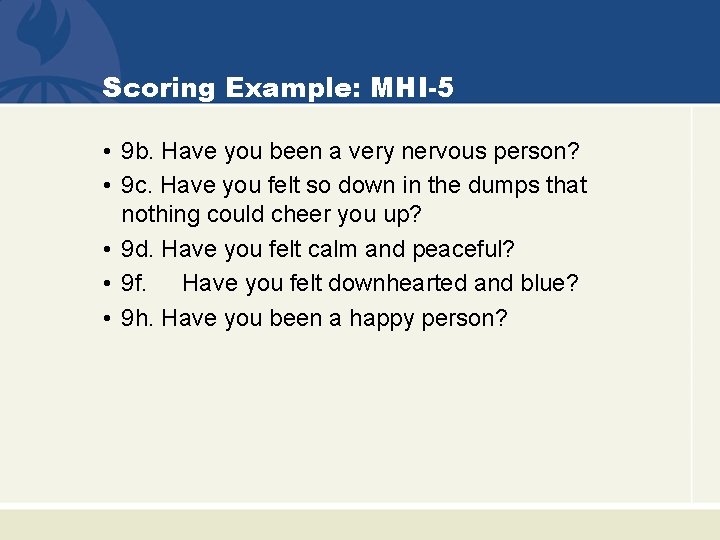 Scoring Example: MHI-5

• 9b. Have you been a very nervous person?
• 9c. Have you felt so down in the dumps that nothing could cheer you up?
• 9d. Have you felt calm and peaceful?
• 9f. Have you felt downhearted and blue?
• 9h. Have you been a happy person?